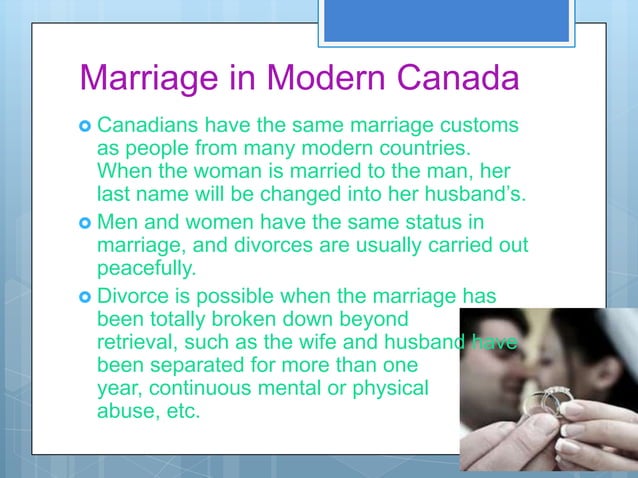 Marriage in Modern Canada

Canadians have the same marriage customs as people from many modern countries. When the woman is married to the man, her last name will be changed into her husband's.

Men and women have the same status in marriage, and divorces are usually carried out peacefully.

Divorce is possible when the marriage has been totally broken down beyond retrieval, such as the wife and husband have been separated for more than one year, continuous mental or physical abuse, etc.